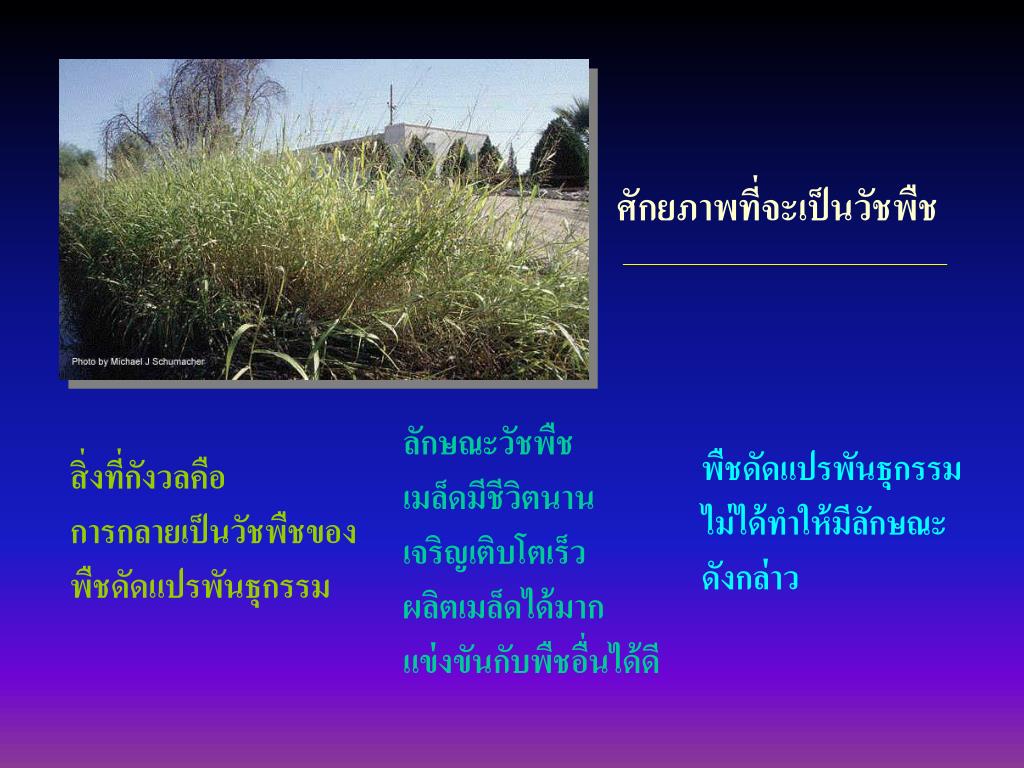 Photo by Michael J Schumacher

ศักยภาพที่จะเป็นวัชพืช

สิ่งที่กังวลคือ
การกลายเป็นวัชพืชของ
พืชดัดแปรพันธุกรรม

ลักษณะวัชพืช
เมล็ดมีชีวิตนาน
เจริญเติบโตเร็ว
ผลิตเมล็ดได้มาก
แข่งขันกับพืชอื่นได้ดี

พืชดัดแปรพันธุกรรม
ไม่ได้ทำให้มีลักษณะ
ดังกล่าว